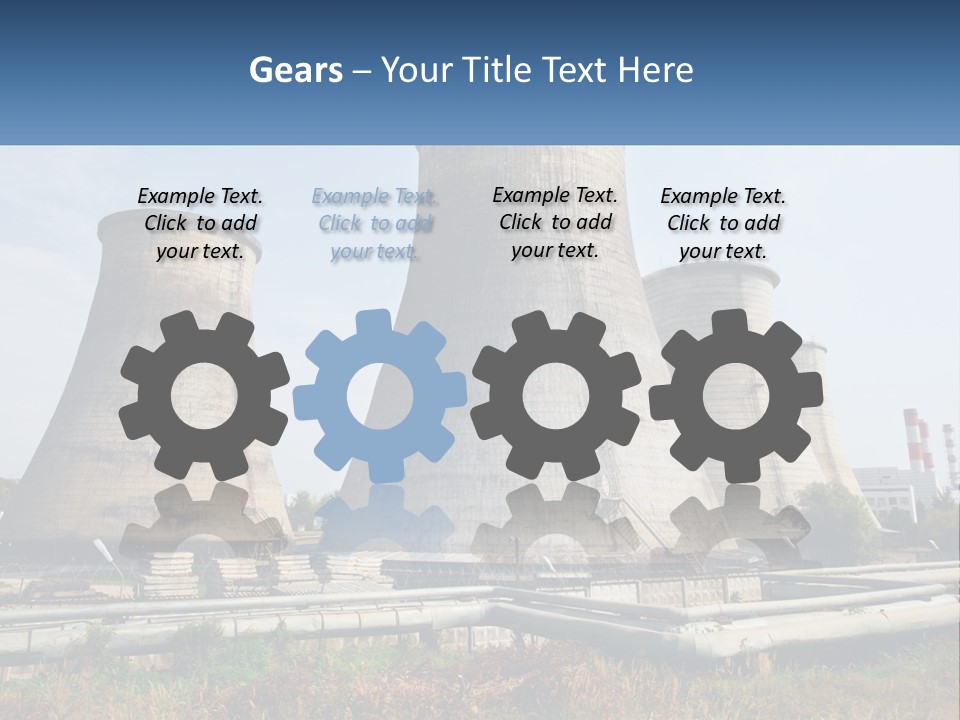 Gears – Your Title Text Here

Example Text. Click to add your text.

Example Text. Click to add your text.

Example Text. Click to add your text.

Example Text. Click to add your text.